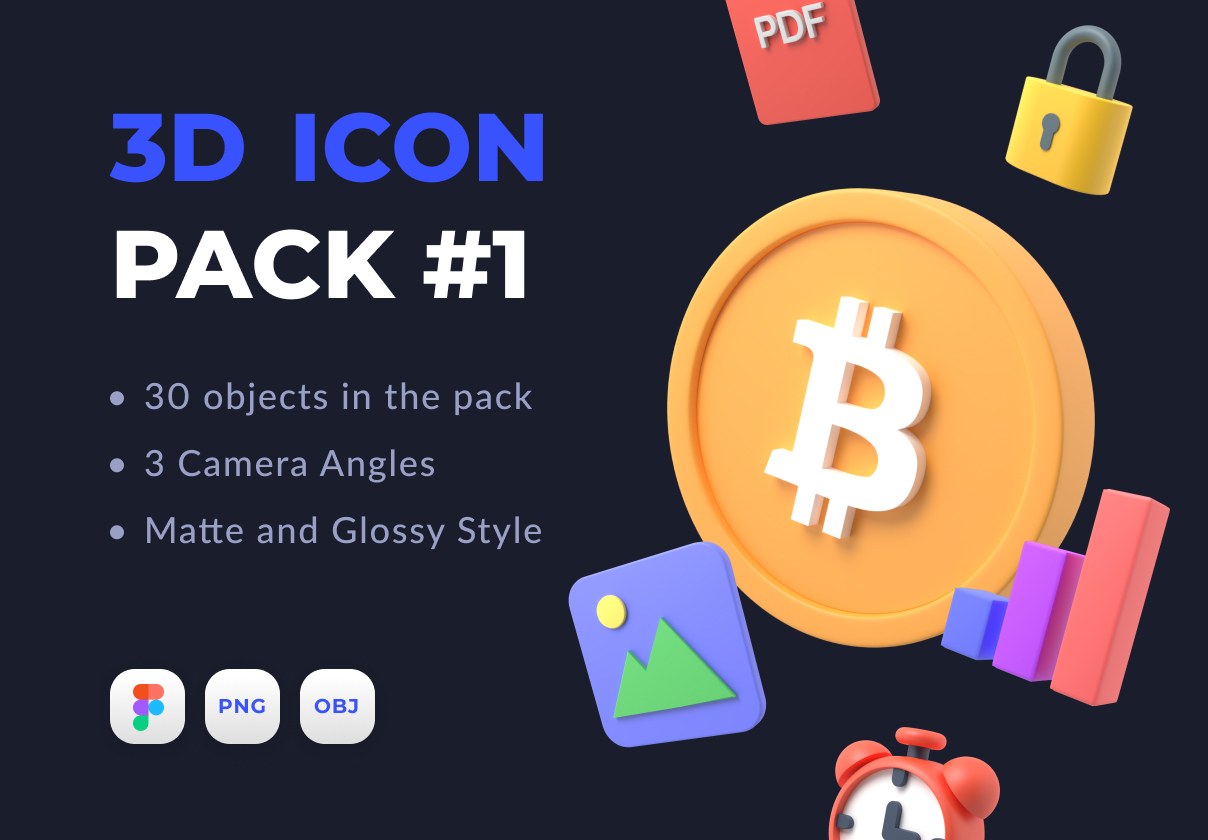 3D ICON
PACK #1

• 30 objects in the pack
• 3 Camera Angles
• Matte and Glossy Style

PNG OBJ

PDF